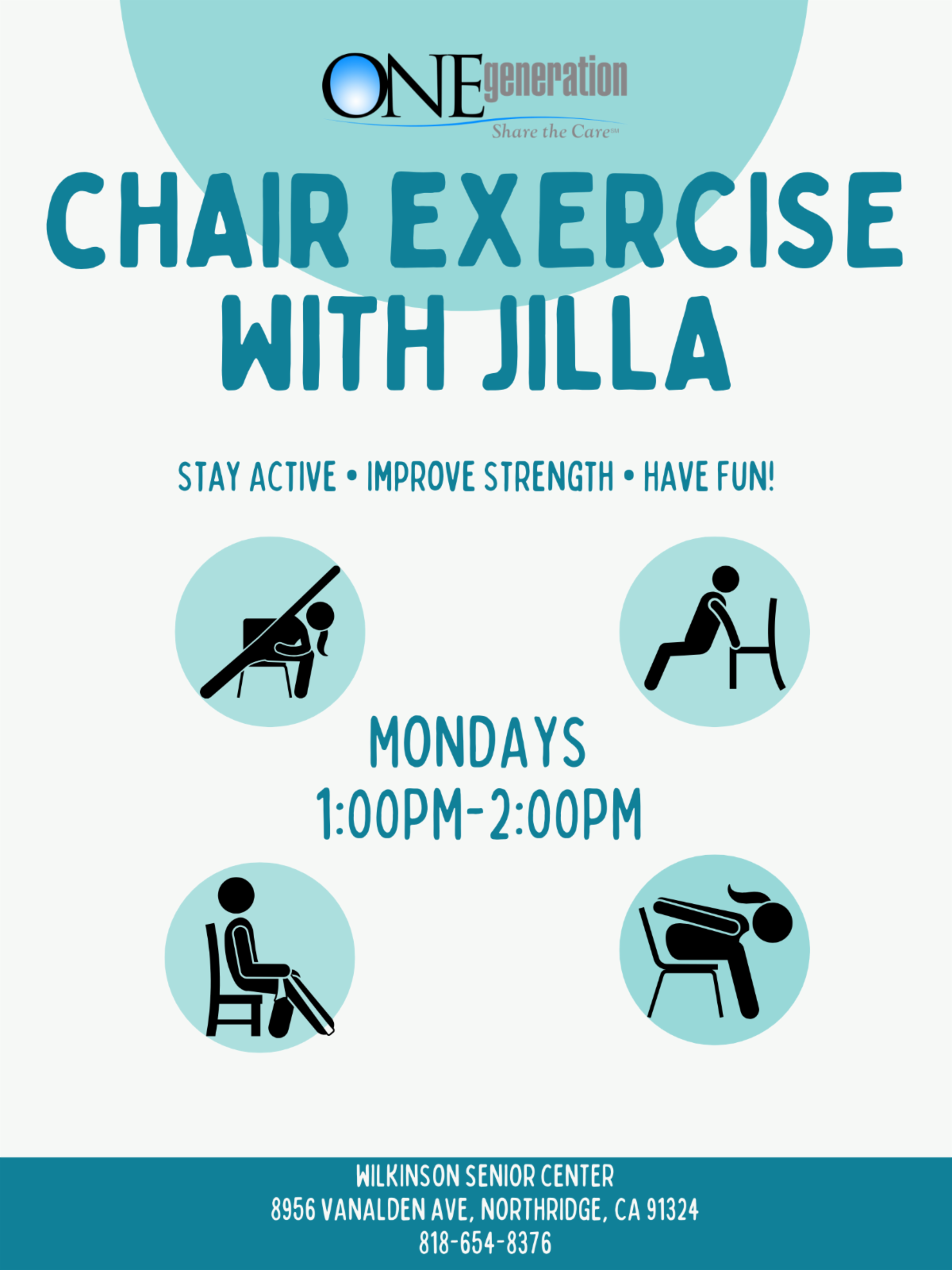 ONEgeneration
Share the Care℠

CHAIR EXERCISE WITH JILLA

STAY ACTIVE • IMPROVE STRENGTH • HAVE FUN!

MONDAYS
1:00PM-2:00PM

WILKINSON SENIOR CENTER
8956 VANALDEN AVE, NORTHRIDGE, CA 91324
818-654-8376